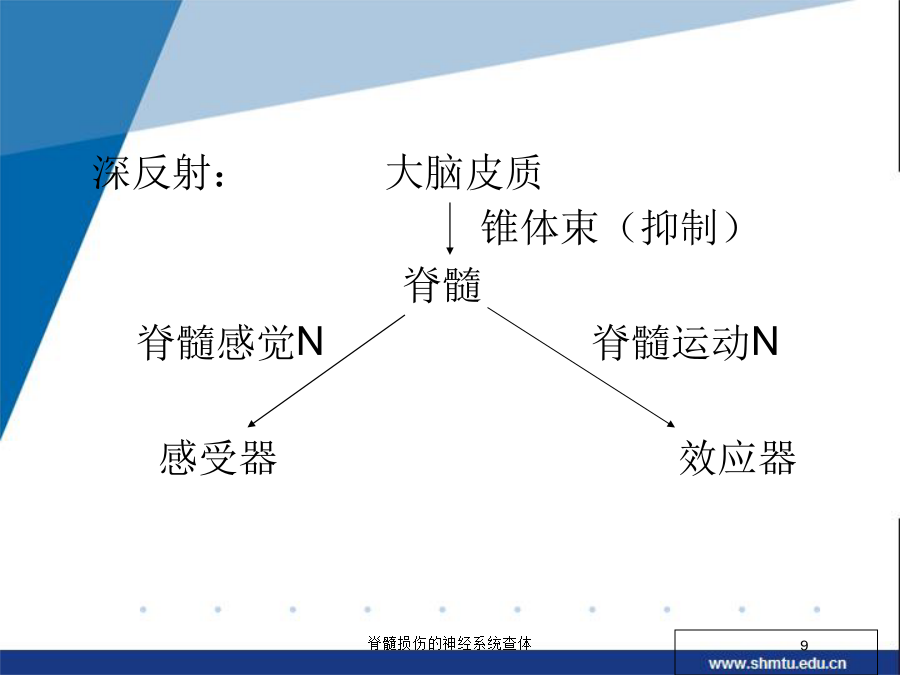 深反射：　　大脑皮质

锥体束（抑制）

脊髓

脊髓感觉N　　脊髓运动N

感受器　　效应器

脊髓损伤的神经系统查体

9

www.shmtu.edu.cn